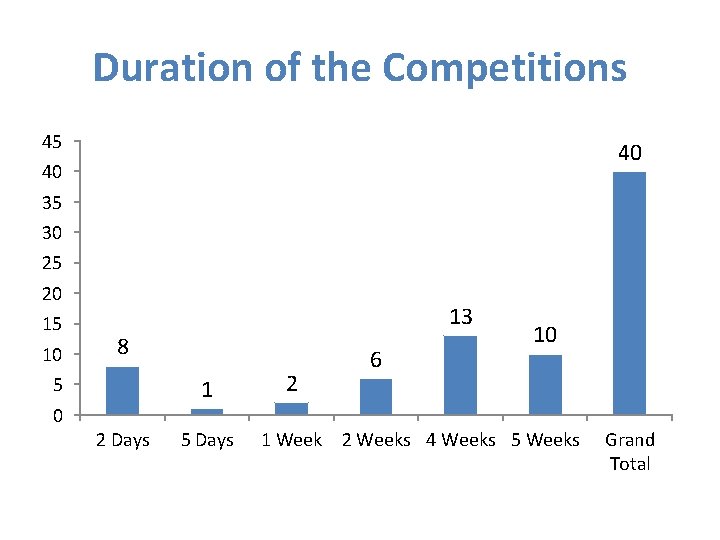 Duration of the Competitions

45
40
35
30
25
20
15
10
5
0

8
1
2
6
13
10
40

2 Days
5 Days
1 Week
2 Weeks
4 Weeks
5 Weeks
Grand Total